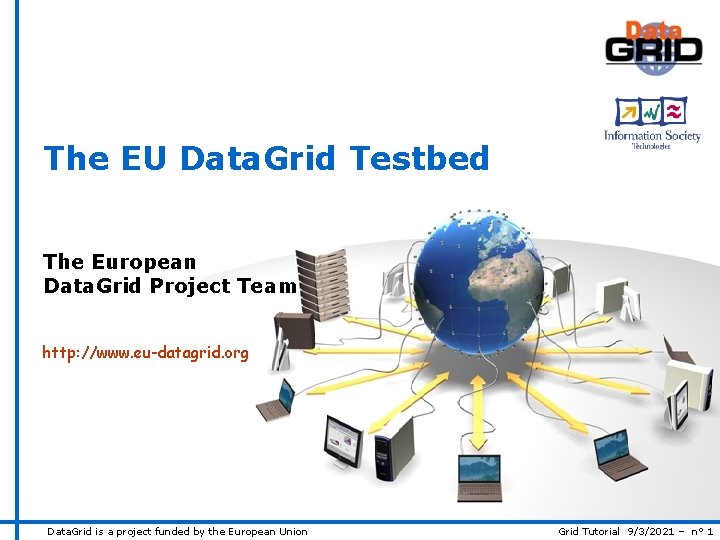 Data
GRID

Information Society
Technologies

The EU DataGrid Testbed

The European
DataGrid Project Team

http://www.eu-datagrid.org

DataGrid is a project funded by the European Union

Grid Tutorial 9/3/2021 – n° 1